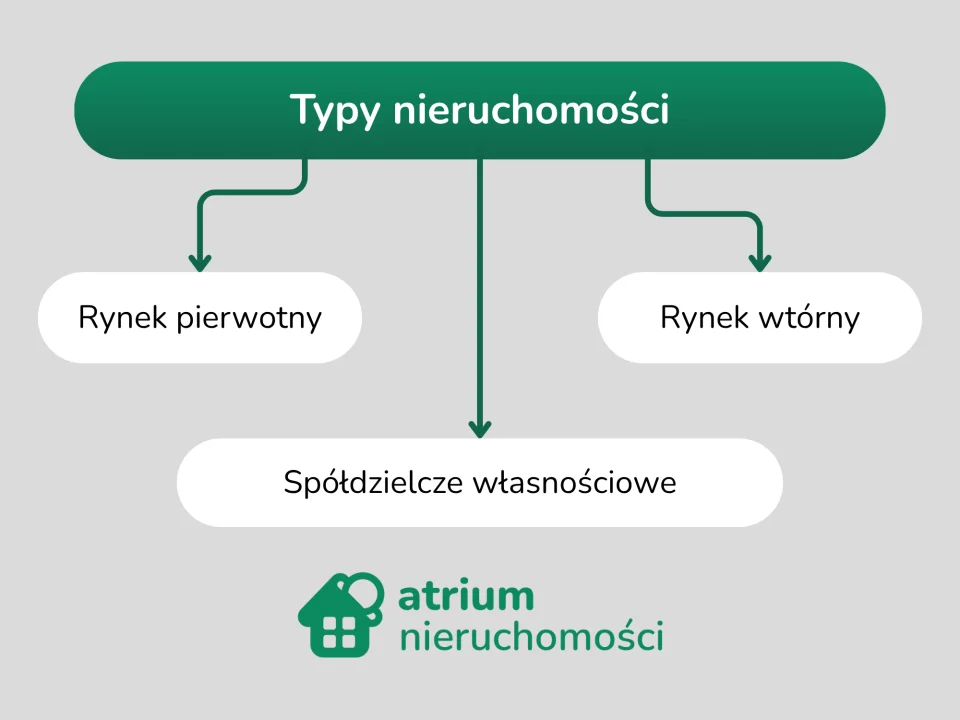 Typy nieruchomości

Rynek pierwotny

Rynek wtórny

Spółdzielcze własnościowe

atrium
nieruchomości